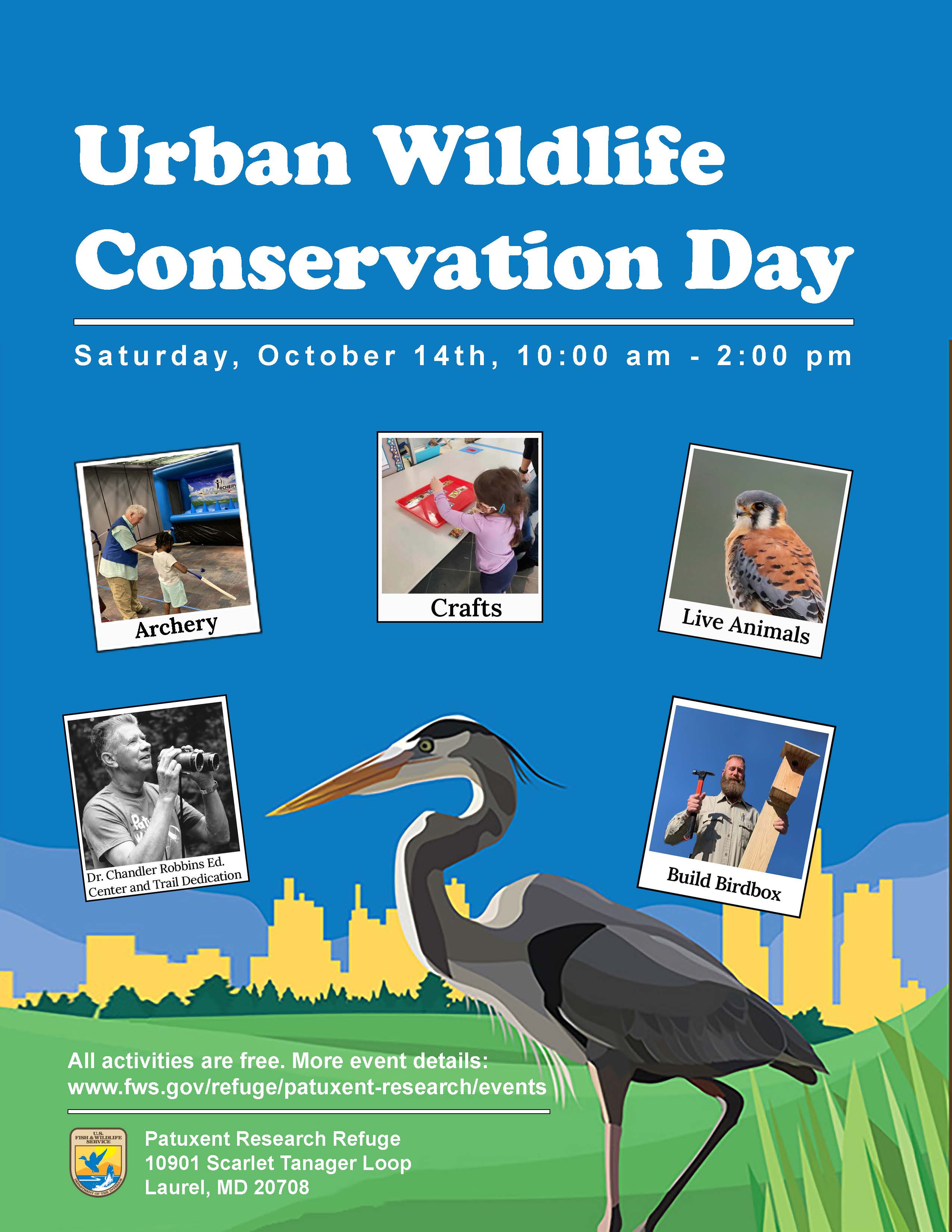 Urban Wildlife Conservation Day

Saturday, October 14th, 10:00 am - 2:00 pm

ARCHERY

Archery

Crafts

Live Animals

Dr. Chandler Robbins Ed. Center and Trail Dedication

Build Birdbox

All activities are free. More event details: www.fws.gov/refuge/patuxent-research/events

U.S. FISH & WILDLIFE SERVICE
DEPARTMENT OF THE INTERIOR

Patuxent Research Refuge
10901 Scarlet Tanager Loop
Laurel, MD 20708